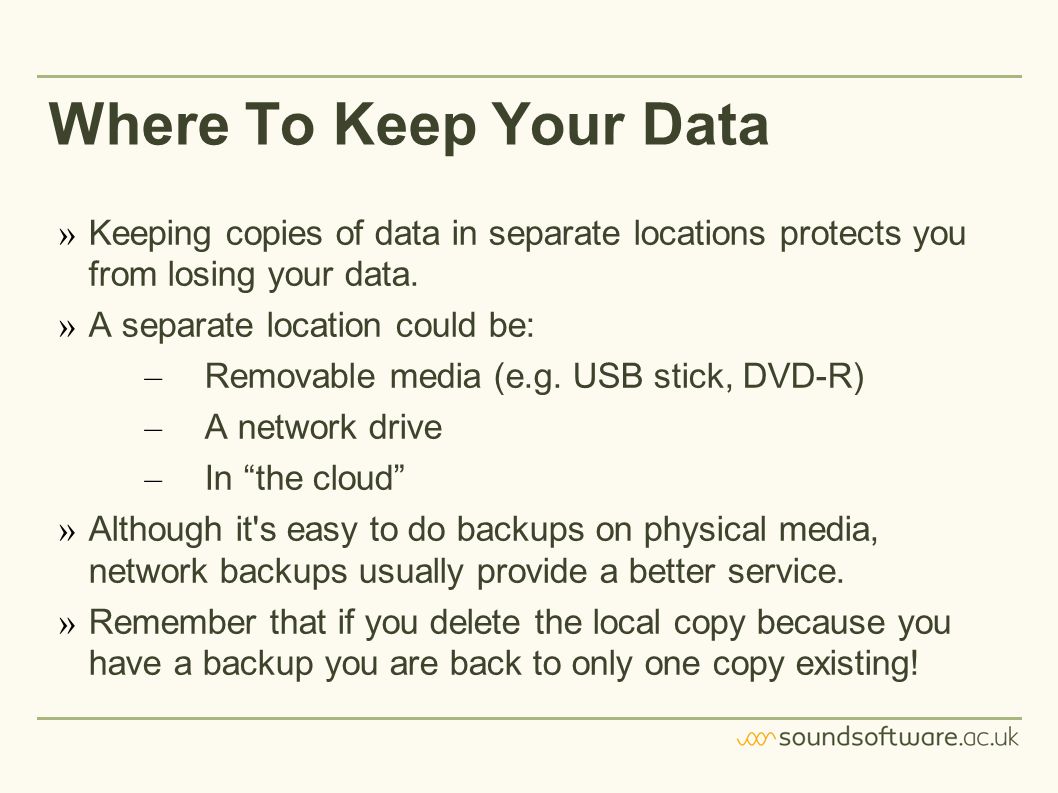 Where To Keep Your Data

» Keeping copies of data in separate locations protects you from losing your data.

» A separate location could be:

– Removable media (e.g. USB stick, DVD-R)

– A network drive

– In “the cloud”

» Although it's easy to do backups on physical media, network backups usually provide a better service.

» Remember that if you delete the local copy because you have a backup you are back to only one copy existing!

soundsoftware.ac.uk